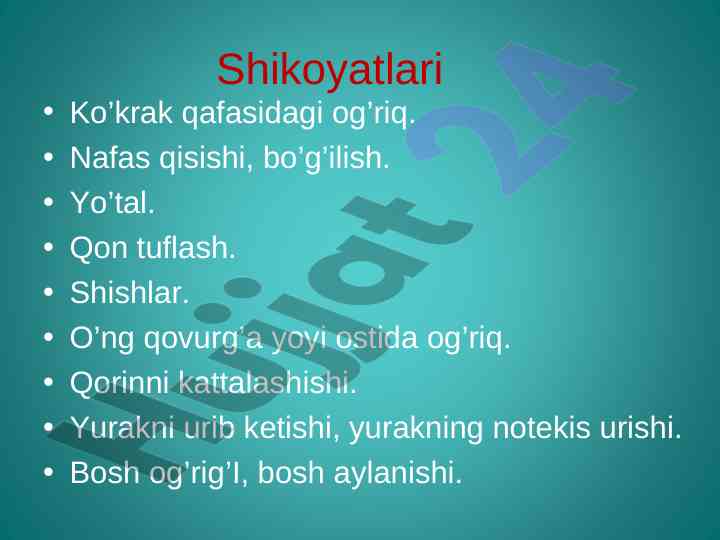 Shikoyatlari

• Ko’krak qafasidagi og’riq.
• Nafas qisishi, bo’g’ilish.
• Yo’tal.
• Qon tuflash.
• Shishlar.
• O’ng qovurg’a yoyi ostida og’riq.
• Qorinni kattalashishi.
• Yurakni urib ketishi, yurakning notekis urishi.
• Bosh og’rig’I, bosh aylanishi.

Hujjat 24